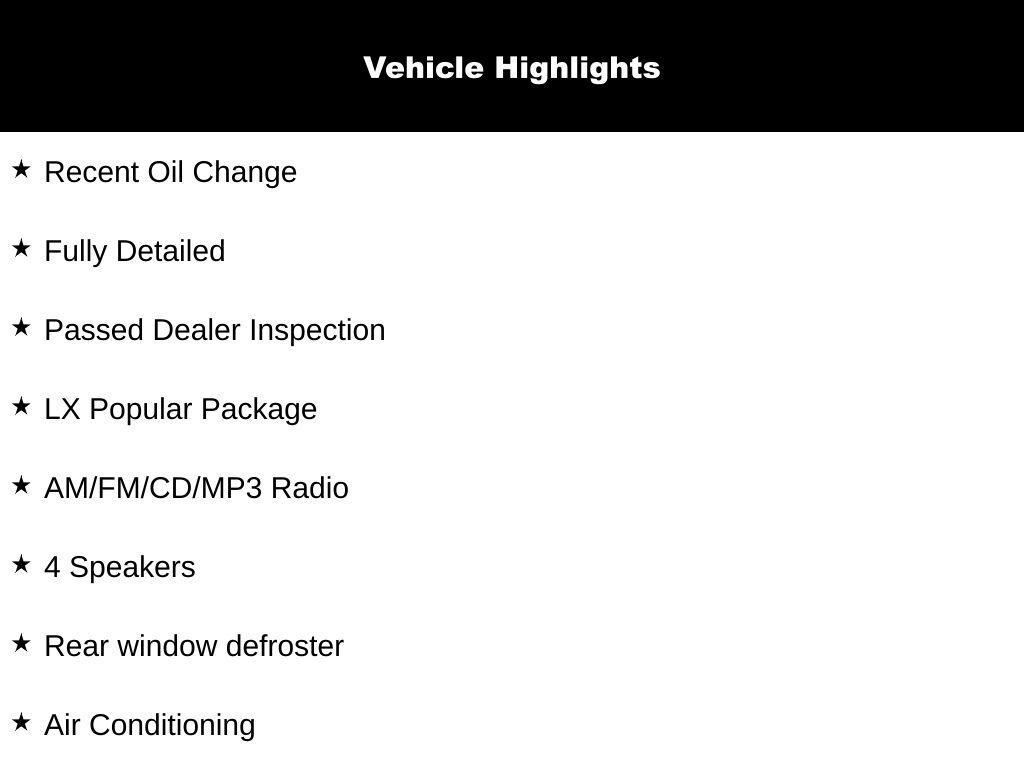 Vehicle Highlights

★ Recent Oil Change

★ Fully Detailed

★ Passed Dealer Inspection

★ LX Popular Package

★ AM/FM/CD/MP3 Radio

★ 4 Speakers

★ Rear window defroster

★ Air Conditioning